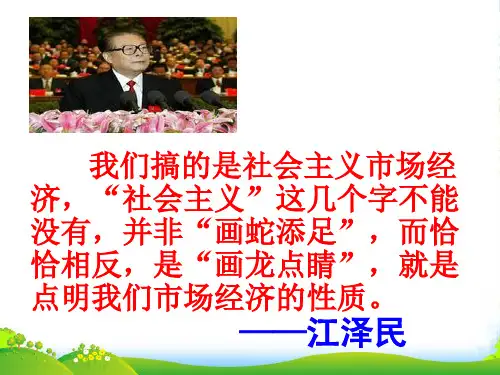 我们搞的是社会主义市场经济，“社会主义”这几个字不能没有，并非“画蛇添足”，而恰恰相反，是“画龙点睛”，就是点明我们市场经济的性质。

——江泽民